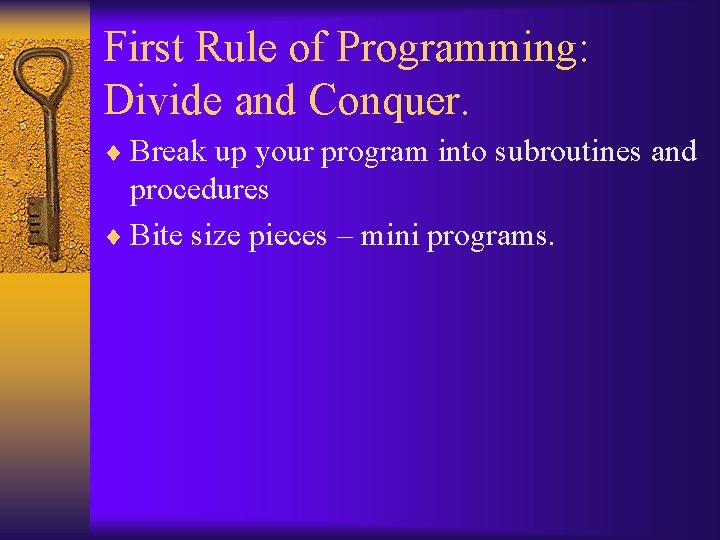 First Rule of Programming: Divide and Conquer.

♦ Break up your program into subroutines and procedures

♦ Bite size pieces – mini programs.